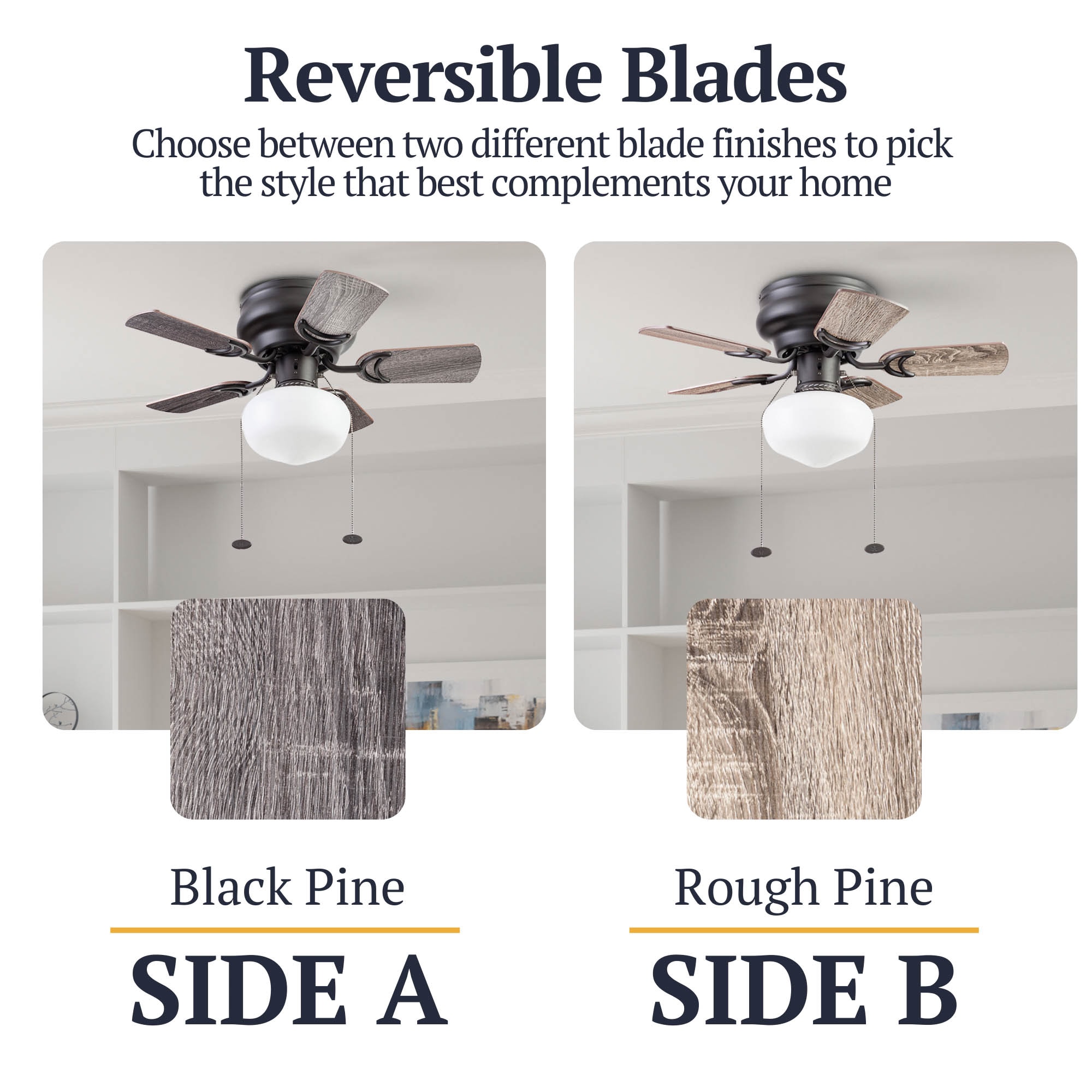 Reversible Blades

Choose between two different blade finishes to pick the style that best complements your home

Black Pine

SIDE A

Rough Pine

SIDE B